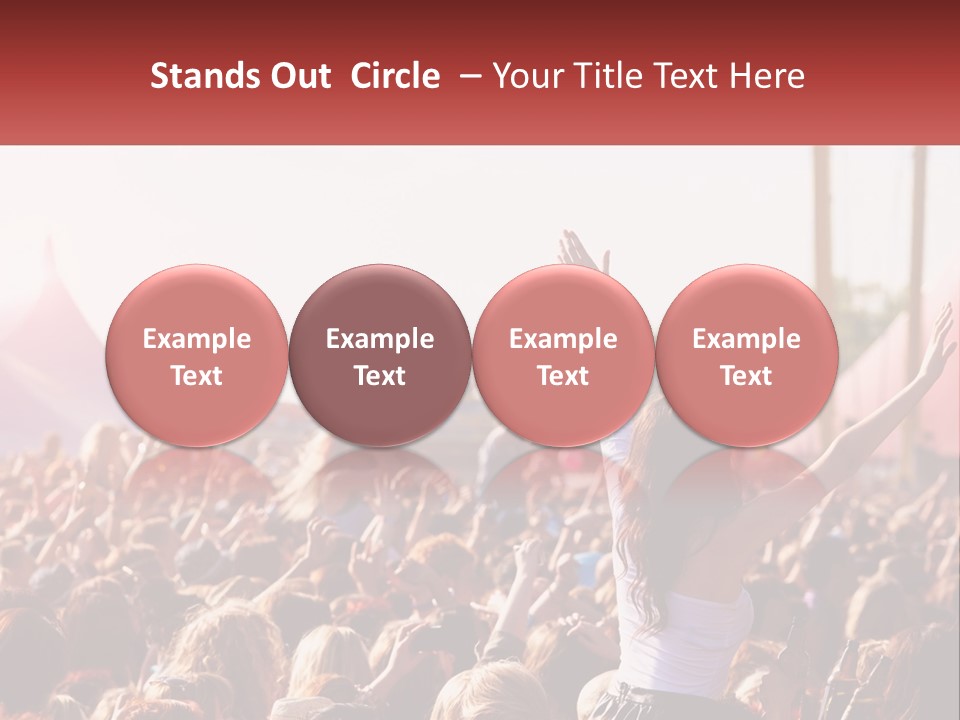 Stands Out Circle – Your Title Text Here

Example Text

Example Text

Example Text

Example Text